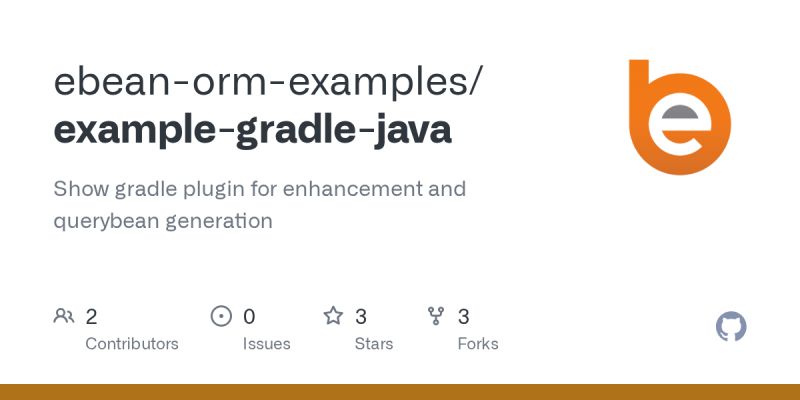 ebean-orm-examples/
example-gradle-java

Show gradle plugin for enhancement and querybean generation

2
Contributors

0
Issues

3
Stars

3
Forks